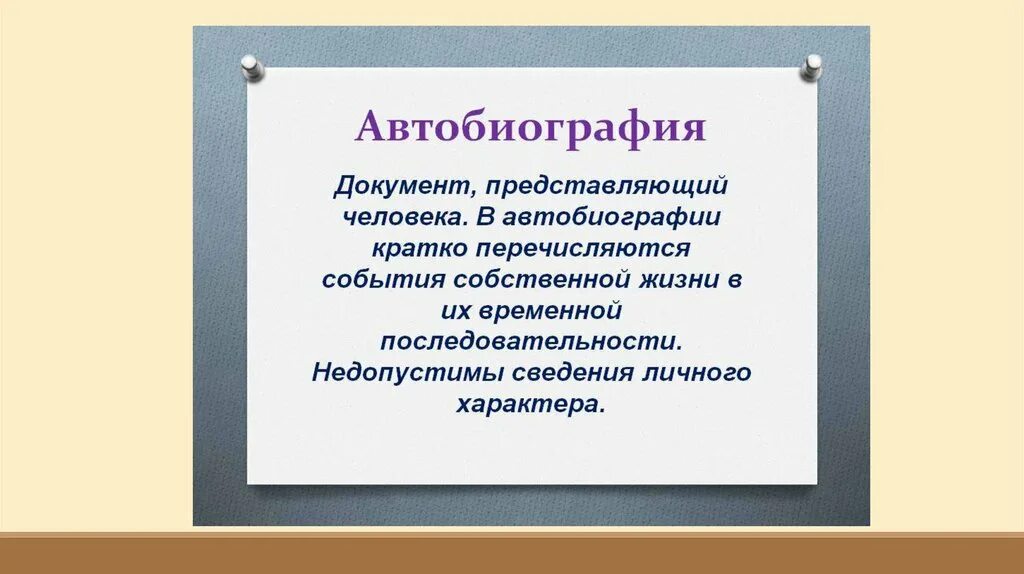 Автобиография

Документ, представляющий человека. В автобиографии кратко перечисляются события собственной жизни в их временной последовательности. Недопустимы сведения личного характера.